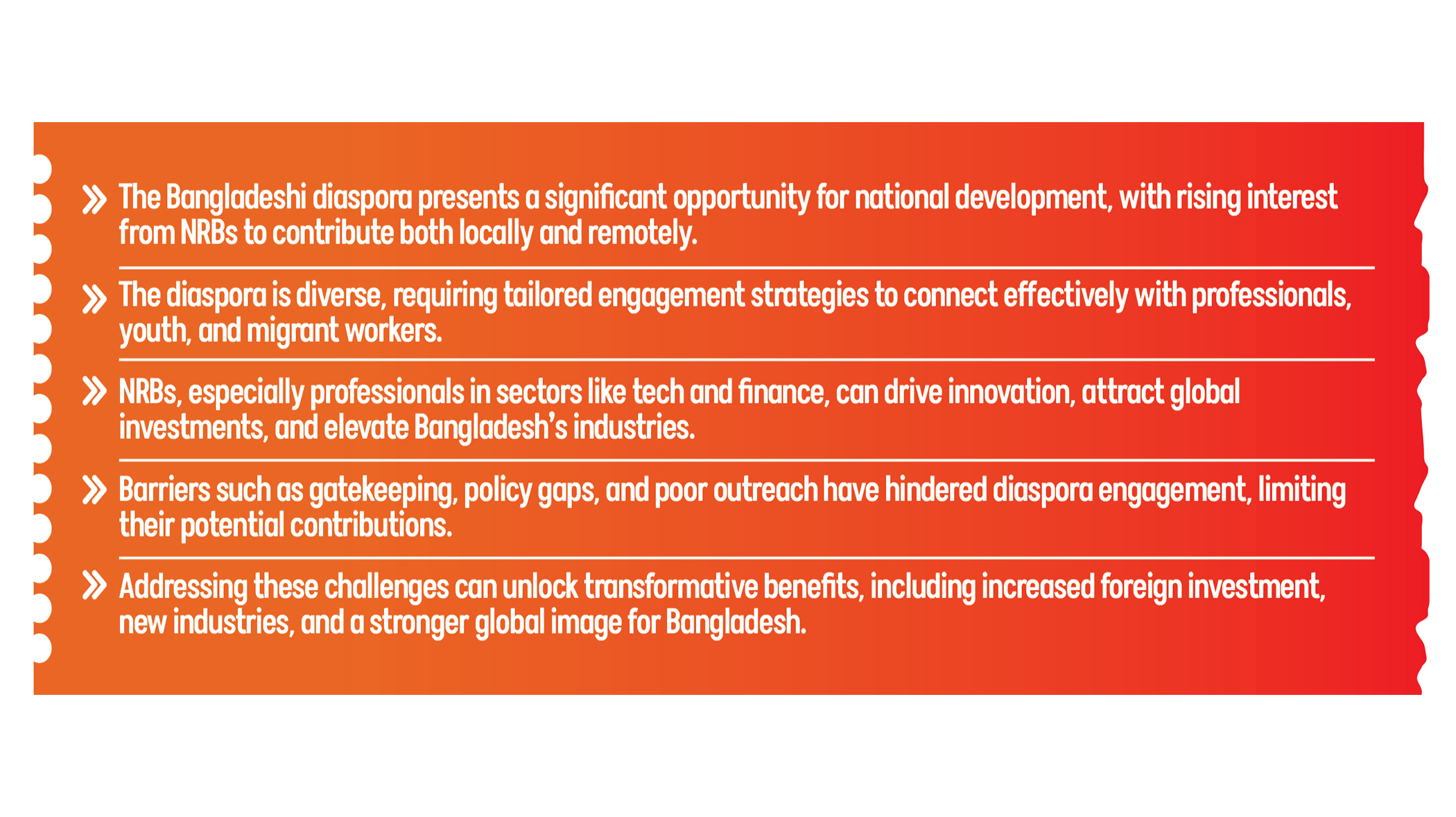 » The Bangladeshi diaspora presents a significant opportunity for national development, with rising interest from NRBs to contribute both locally and remotely.

» The diaspora is diverse, requiring tailored engagement strategies to connect effectively with professionals, youth, and migrant workers.

» NRBs, especially professionals in sectors like tech and finance, can drive innovation, attract global investments, and elevate Bangladesh's industries.

» Barriers such as gatekeeping, policy gaps, and poor outreach have hindered diaspora engagement, limiting their potential contributions.

» Addressing these challenges can unlock transformative benefits, including increased foreign investment, new industries, and a stronger global image for Bangladesh.